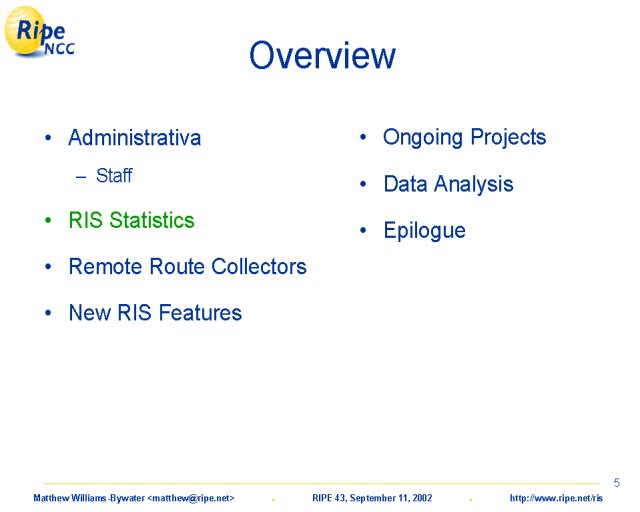 Ripe NCC

Overview

• Administrativa
– Staff
• RIS Statistics
• Remote Route Collectors
• New RIS Features

• Ongoing Projects
• Data Analysis
• Epilogue

5

Matthew Williams-Bywater <matthew@ripe.net> . RIPE 43, September 11, 2002 . http://www.ripe.net/ris